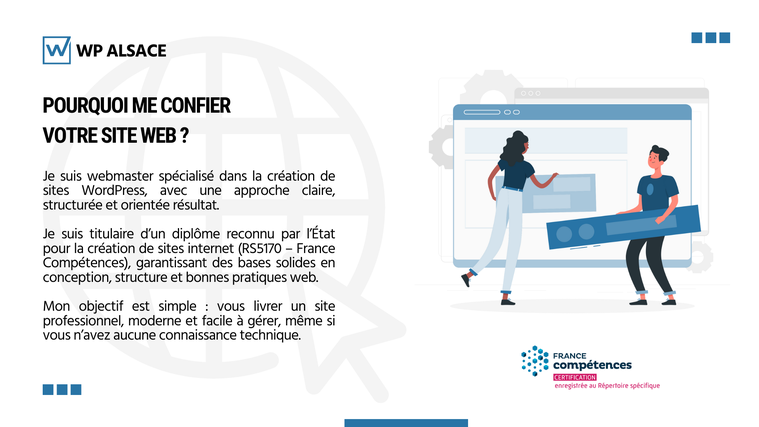 WP ALSACE

POURQUOI ME CONFIER VOTRE SITE WEB ?

Je suis webmaster spécialisé dans la création de sites WordPress, avec une approche claire, structurée et orientée résultat.

Je suis titulaire d'un diplôme reconnu par l'État pour la création de sites internet (RS5170 – France Compétences), garantissant des bases solides en conception, structure et bonnes pratiques web.

Mon objectif est simple : vous livrer un site professionnel, moderne et facile à gérer, même si vous n'avez aucune connaissance technique.

FRANCE compétences
CERTIFICATION
enregistrée au Répertoire spécifique